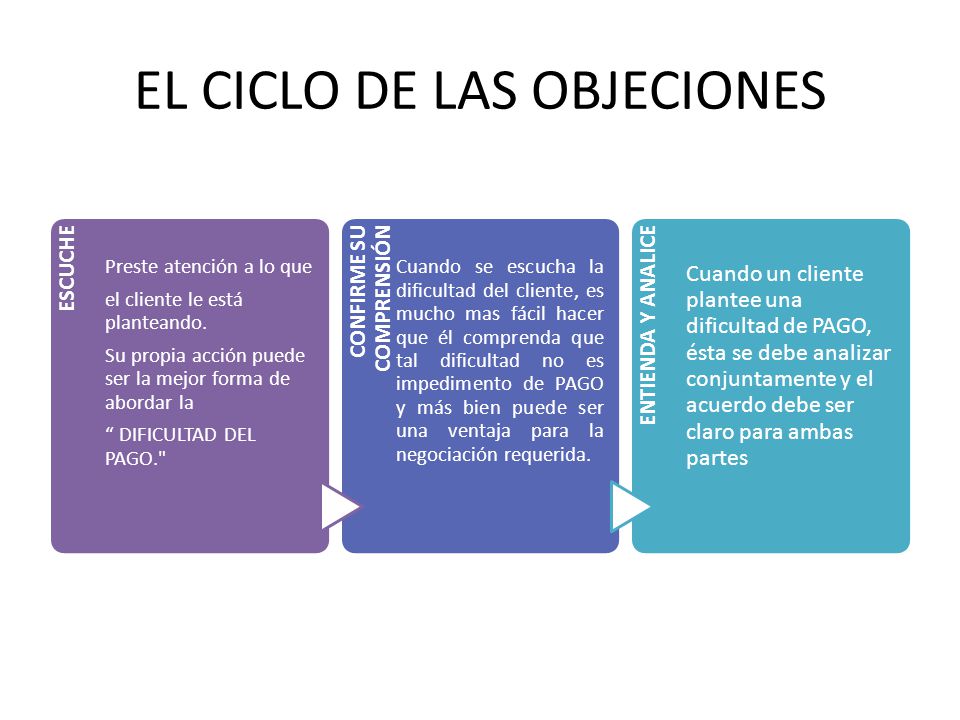 EL CICLO DE LAS OBJECIONES

ESCUCHE

Preste atención a lo que

el cliente le está planteando.

Su propia acción puede ser la mejor forma de abordar la

“ DIFICULTAD DEL PAGO."

CONFIRME SU COMPRENSIÓN

Cuando se escucha la dificultad del cliente, es mucho mas fácil hacer que él comprenda que tal dificultad no es impedimento de PAGO y más bien puede ser una ventaja para la negociación requerida.

ENTIENDA Y ANALICE

Cuando un cliente plantee una dificultad de PAGO, ésta se debe analizar conjuntamente y el acuerdo debe ser claro para ambas partes